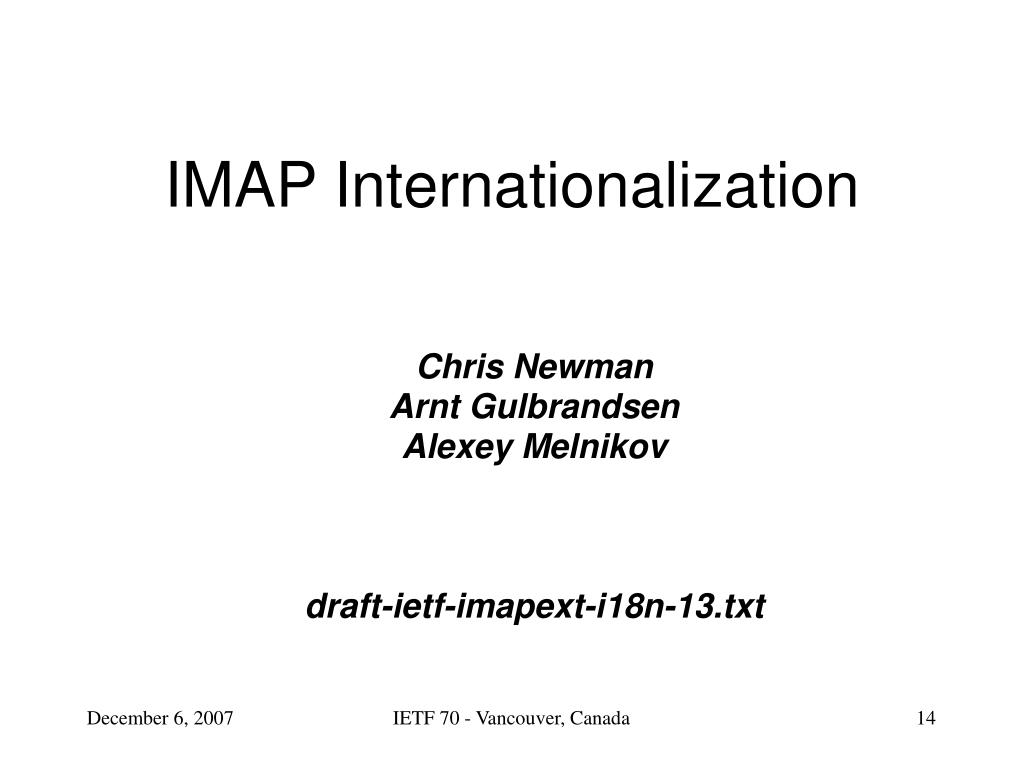 IMAP Internationalization

Chris Newman
Arnt Gulbrandsen
Alexey Melnikov

draft-ietf-imapext-i18n-13.txt

December 6, 2007

IETF 70 - Vancouver, Canada

14